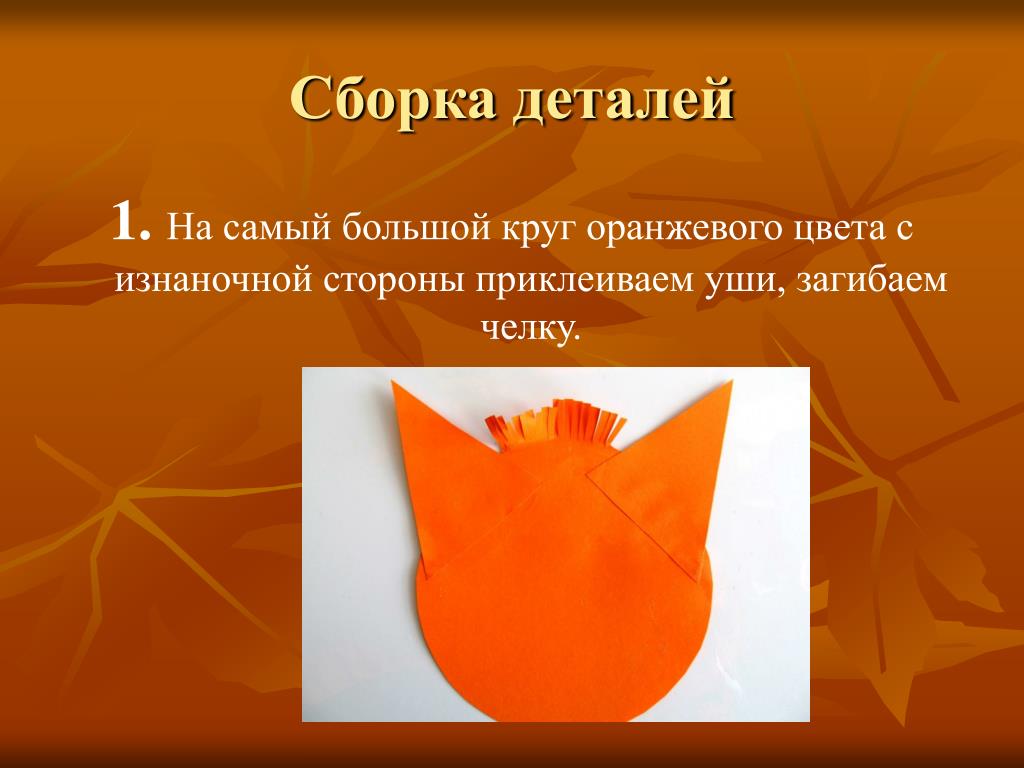 Сборка деталей

1. На самый большой круг оранжевого цвета с изнаночной стороны приклеиваем уши, загибаем челку.